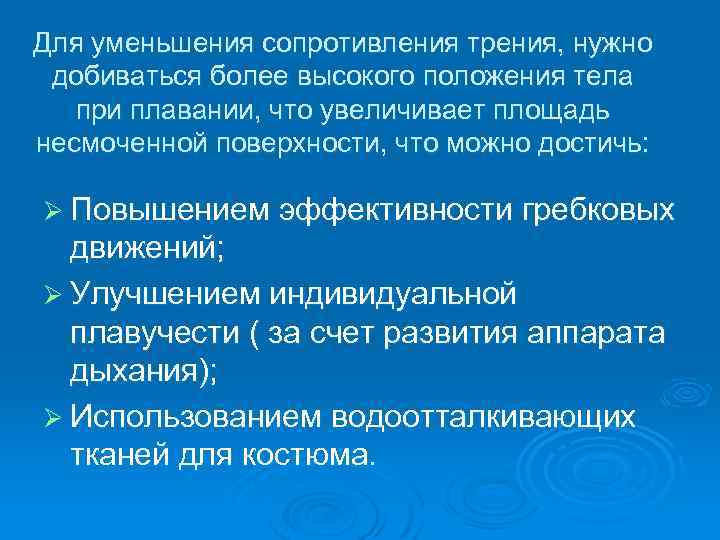 Для уменьшения сопротивления трения, нужно добиваться более высокого положения тела при плавании, что увеличивает площадь несмоченной поверхности, что можно достичь:

➢ Повышением эффективности гребковых движений;
➢ Улучшением индивидуальной плавучести ( за счет развития аппарата дыхания);
➢ Использованием водоотталкивающих тканей для костюма.